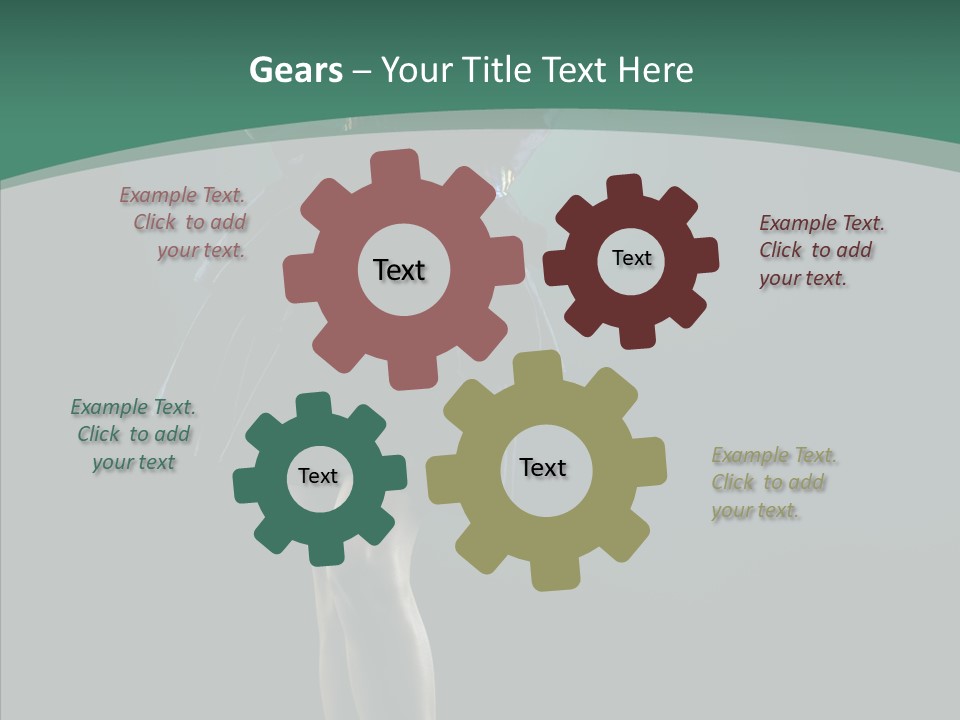 Gears – Your Title Text Here

Example Text. Click to add your text.

Text

Text

Example Text. Click to add your text.

Example Text. Click to add your text

Text

Text

Example Text. Click to add your text.